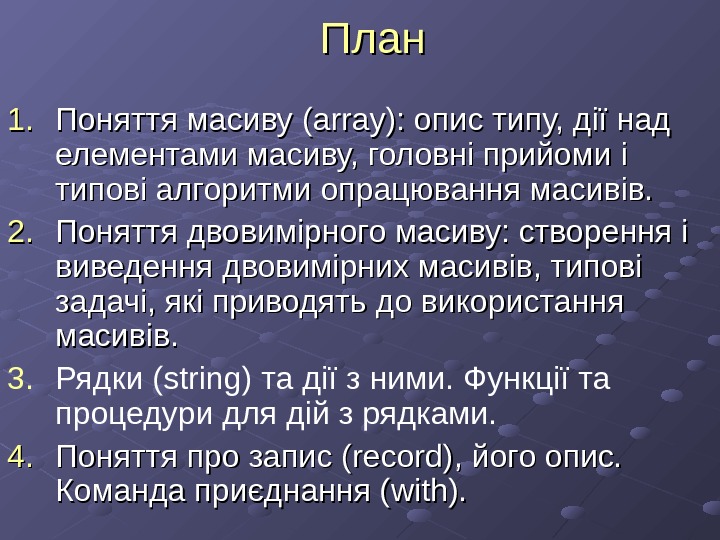 План

1. Поняття масиву (array): опис типу, дії над елементами масиву, головні прийоми і типові алгоритми опрацювання масивів.
2. Поняття двовимірного масиву: створення і виведення двовимірних масивів, типові задачі, які приводять до використання масивів.
3. Рядки (string) та дії з ними. Функції та процедури для дій з рядками.
4. Поняття про запис (record), його опис. Команда приєднання (with).